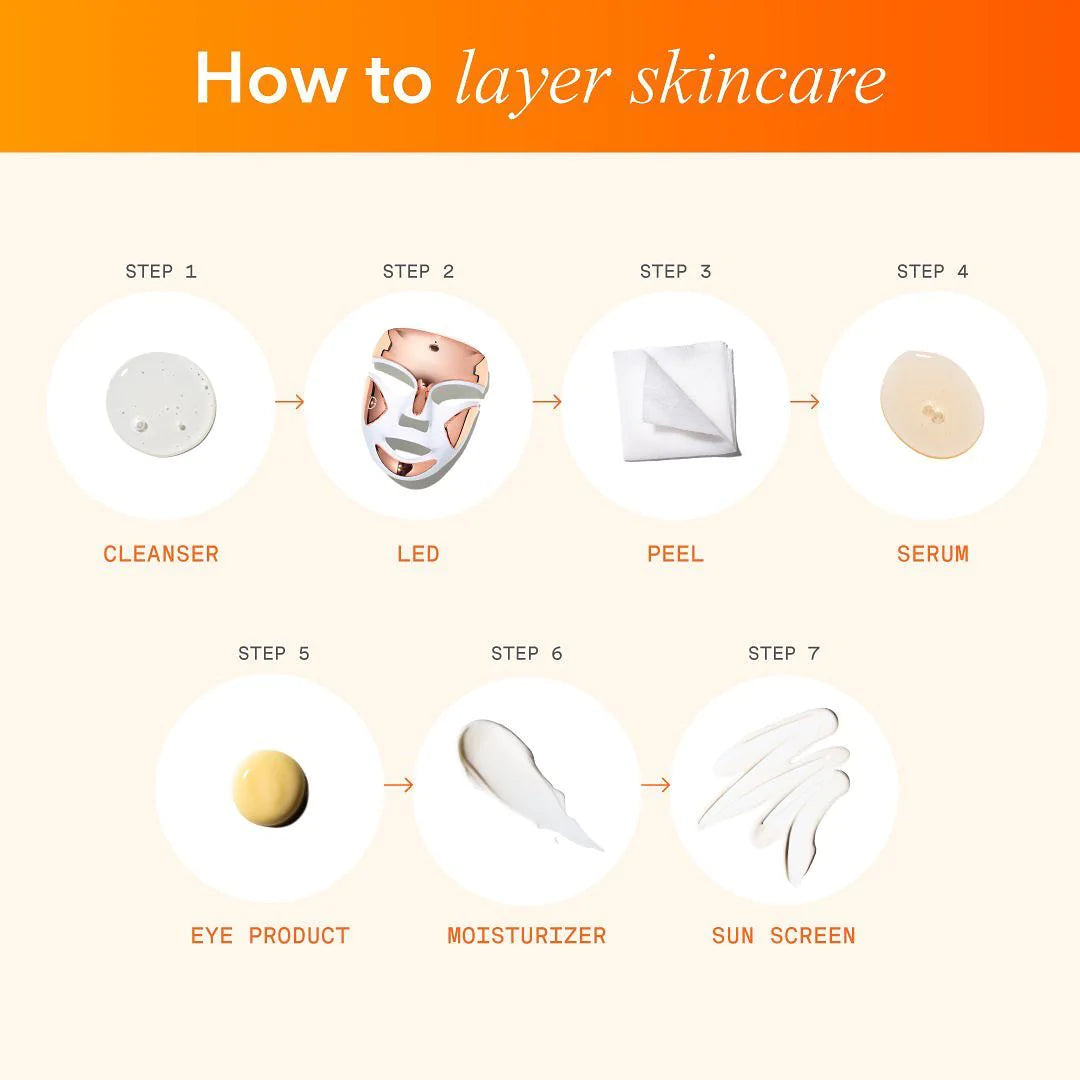 How to layer skincare

STEP 1
CLEANSER

STEP 2
LED

STEP 3
PEEL

STEP 4
SERUM

STEP 5
EYE PRODUCT

STEP 6
MOISTURIZER

STEP 7
SUN SCREEN